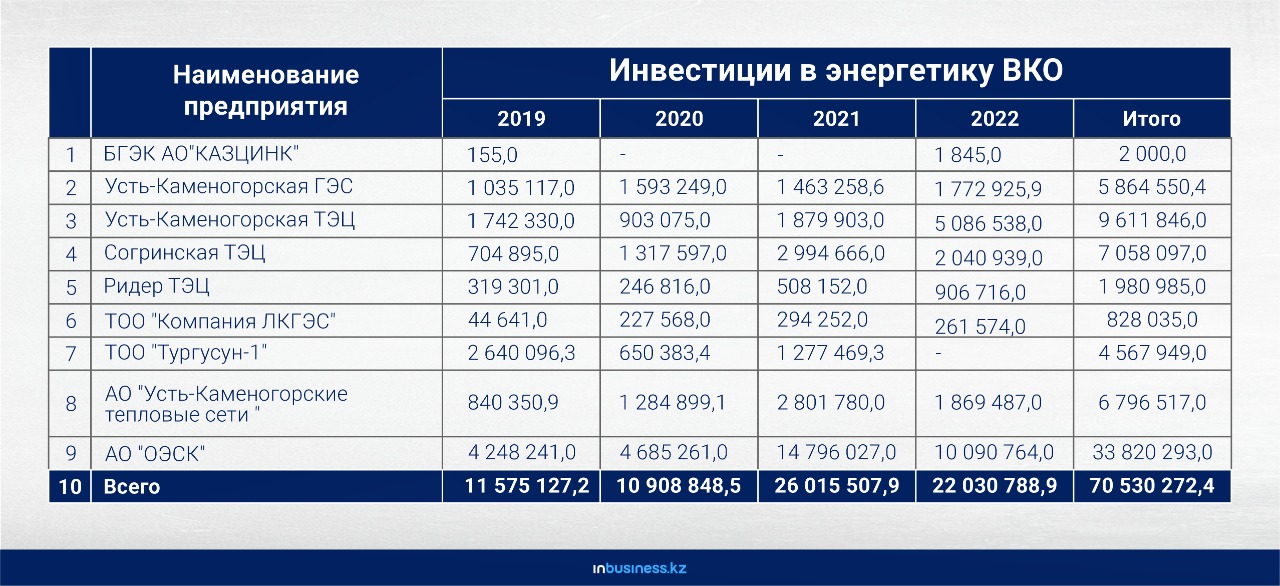 | | Наименование предприятия | Инвестиции в энергетику ВКО | | | | |
|---|---|---|---|---|---|---|
| | | 2019 | 2020 | 2021 | 2022 | Итого |
| 1 | БГЭК АО"КАЗЦИНК" | 155,0 | - | - | 1 845,0 | 2 000,0 |
| 2 | Усть-Каменогорская ГЭС | 1 035 117,0 | 1 593 249,0 | 1 463 258,6 | 1 772 925,9 | 5 864 550,4 |
| 3 | Усть-Каменогорская ТЭЦ | 1 742 330,0 | 903 075,0 | 1 879 903,0 | 5 086 538,0 | 9 611 846,0 |
| 4 | Согринская ТЭЦ | 704 895,0 | 1 317 597,0 | 2 994 666,0 | 2 040 939,0 | 7 058 097,0 |
| 5 | Ридер ТЭЦ | 319 301,0 | 246 816,0 | 508 152,0 | 906 716,0 | 1 980 985,0 |
| 6 | ТОО "Компания ЛКГЭС" | 44 641,0 | 227 568,0 | 294 252,0 | 261 574,0 | 828 035,0 |
| 7 | ТОО "Тургусун-1" | 2 640 096,3 | 650 383,4 | 1 277 469,3 | - | 4 567 949,0 |
| 8 | АО "Усть-Каменогорские тепловые сети " | 840 350,9 | 1 284 899,1 | 2 801 780,0 | 1 869 487,0 | 6 796 517,0 |
| 9 | АО "ОЭСК" | 4 248 241,0 | 4 685 261,0 | 14 796 027,0 | 10 090 764,0 | 33 820 293,0 |
| 10 | Всего | 11 575 127,2 | 10 908 848,5 | 26 015 507,9 | 22 030 788,9 | 70 530 272,4 |

inbusiness.kz